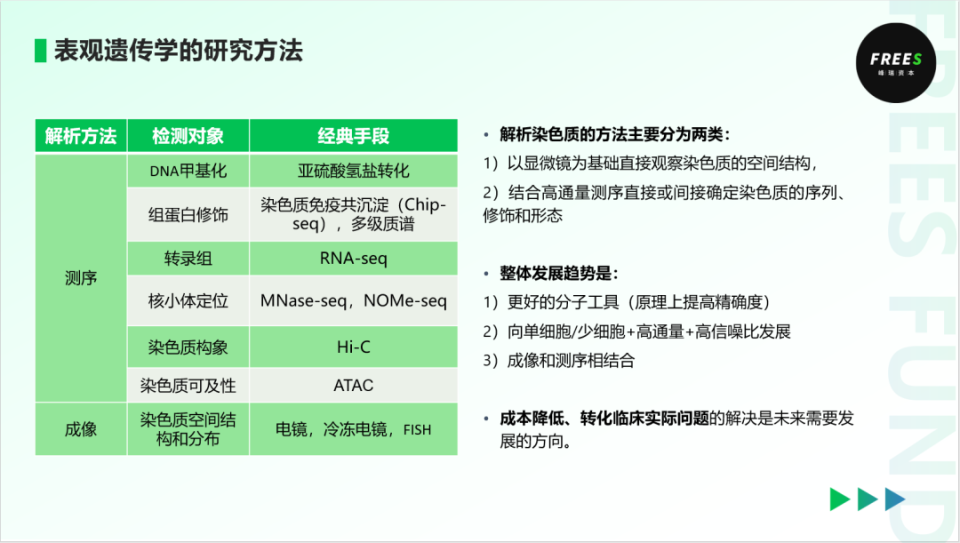 表观遗传学的研究方法

FREES
峰瑞资本

| 解析方法 | 检测对象 | 经典手段 |
|---|---|---|
| 测序 | DNA甲基化 | 亚硫酸氢盐转化 |
| | 组蛋白修饰 | 染色质免疫共沉淀（Chip-seq），多级质谱 |
| | 转录组 | RNA-seq |
| | 核小体定位 | MNase-seq，NOMe-seq |
| | 染色质构象 | Hi-C |
| | 染色质可及性 | ATAC |
| 成像 | 染色质空间结构和分布 | 电镜，冷冻电镜，FISH |

• 解析染色质的方法主要分为两类：
1）以显微镜为基础直接观察染色质的空间结构，
2）结合高通量测序直接或间接确定染色质的序列、修饰和形态

• 整体发展趋势是：
1）更好的分子工具（原理上提高精确度）
2）向单细胞/少细胞+高通量+高信噪比发展
3）成像和测序相结合

• 成本降低、转化临床实际问题的解决是未来需要发展的方向。

FREES FUND